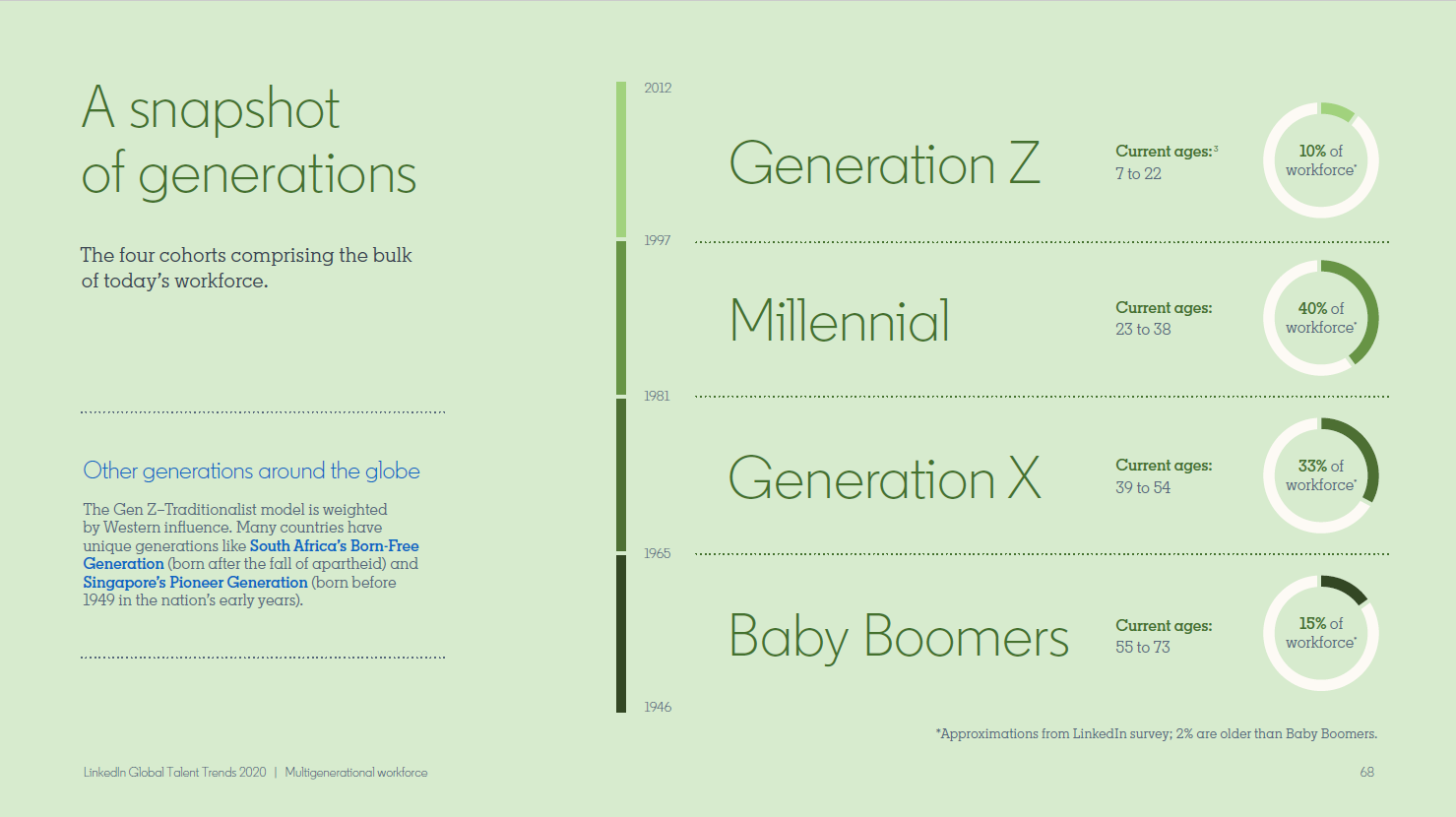 A snapshot of generations

The four cohorts comprising the bulk of today's workforce.

Other generations around the globe

The Gen Z–Traditionalist model is weighted by Western influence. Many countries have unique generations like South Africa's Born-Free Generation (born after the fall of apartheid) and Singapore's Pioneer Generation (born before 1949 in the nation's early years).

2012

Generation Z

Current ages:$^3$
7 to 22

10% of workforce*

1997

Millennial

Current ages:
23 to 38

40% of workforce*

1981

Generation X

Current ages:
39 to 54

33% of workforce*

1965

Baby Boomers

Current ages:
55 to 73

15% of workforce*

1946

*Approximations from LinkedIn survey; 2% are older than Baby Boomers.

LinkedIn Global Talent Trends 2020 | Multigenerational workforce

68